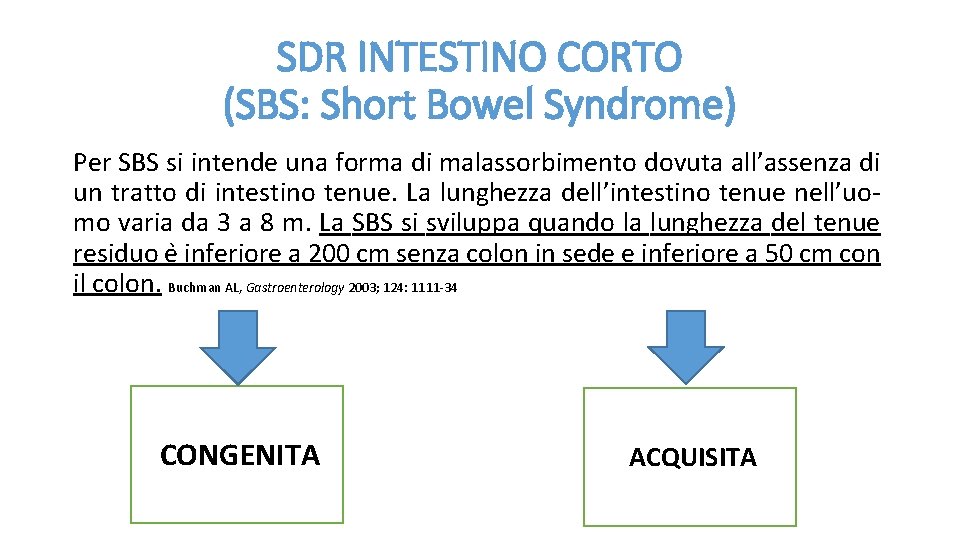 SDR INTESTINO CORTO
(SBS: Short Bowel Syndrome)

Per SBS si intende una forma di malassorbimento dovuta all'assenza di un tratto di intestino tenue. La lunghezza dell'intestino tenue nell'uomo varia da 3 a 8 m. La SBS si sviluppa quando la lunghezza del tenue residuo è inferiore a 200 cm senza colon in sede e inferiore a 50 cm con il colon. Buchman AL, Gastroenterology 2003; 124: 1111-34

CONGENITA

ACQUISITA